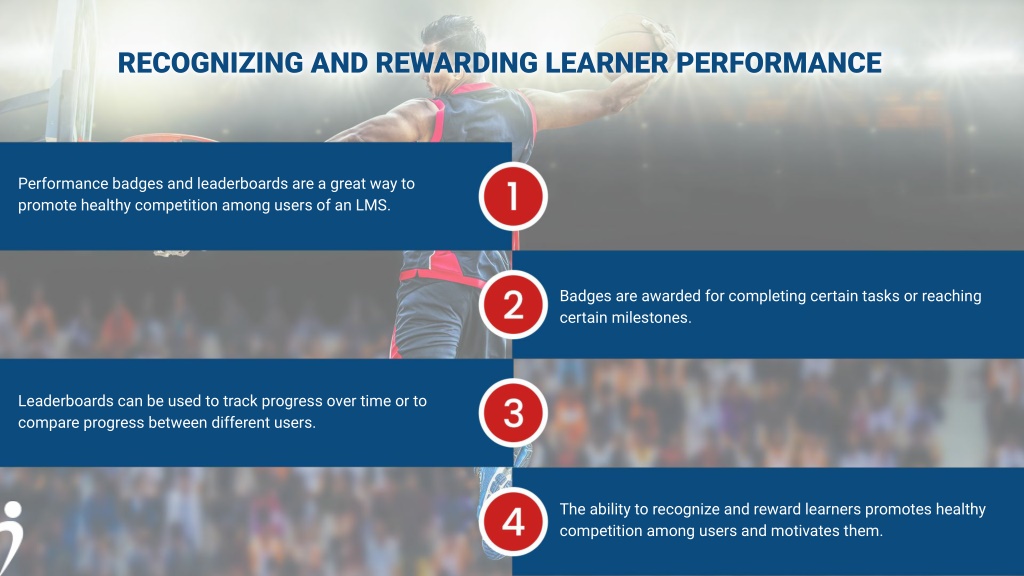 RECOGNIZING AND REWARDING LEARNER PERFORMANCE

Performance badges and leaderboards are a great way to promote healthy competition among users of an LMS.

1

2

Badges are awarded for completing certain tasks or reaching certain milestones.

Leaderboards can be used to track progress over time or to compare progress between different users.

3

4

The ability to recognize and reward learners promotes healthy competition among users and motivates them.